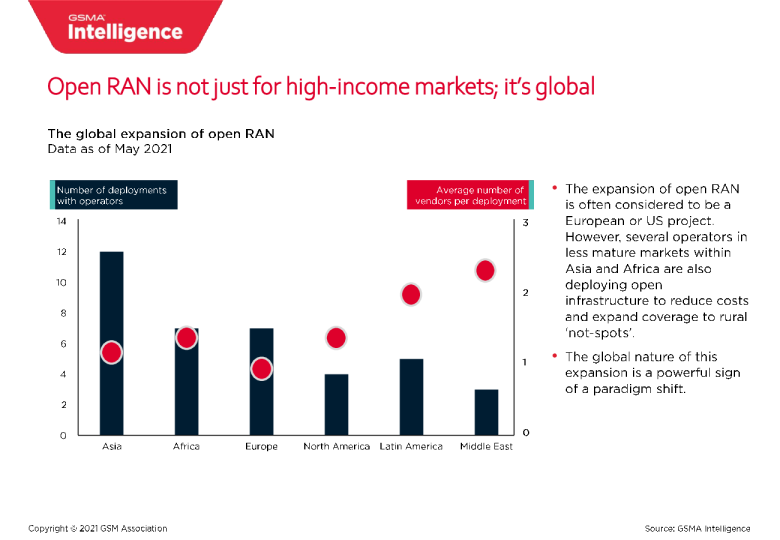 GSMA Intelligence

Open RAN is not just for high-income markets; it's global

The global expansion of open RAN
Data as of May 2021

Number of deployments with operators

Average number of vendors per deployment

14
12
10
8
6
4
2
0

3
2
1
0

Asia
Africa
Europe
North America
Latin America
Middle East

• The expansion of open RAN is often considered to be a European or US project. However, several operators in less mature markets within Asia and Africa are also deploying open infrastructure to reduce costs and expand coverage to rural 'not-spots'.

• The global nature of this expansion is a powerful sign of a paradigm shift.

Copyright © 2021 GSM Association

Source: GSMA Intelligence